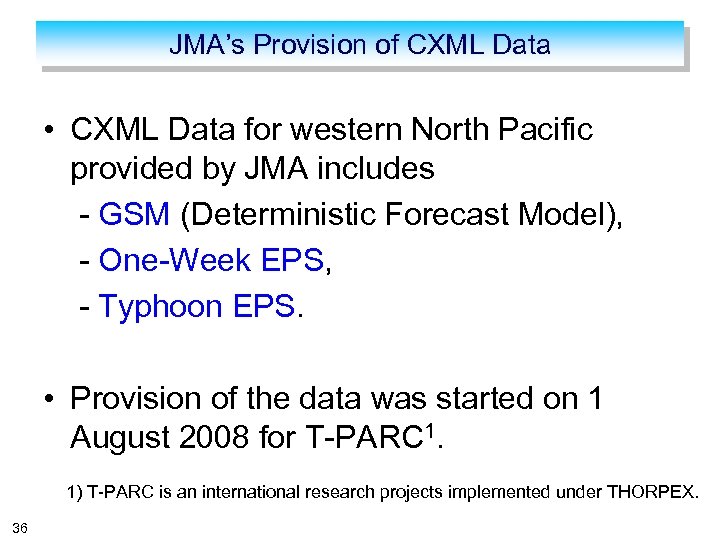 JMA's Provision of CXML Data

• CXML Data for western North Pacific provided by JMA includes
- GSM (Deterministic Forecast Model),
- One-Week EPS,
- Typhoon EPS.

• Provision of the data was started on 1 August 2008 for T-PARC$^1$.

1) T-PARC is an international research projects implemented under THORPEX.

36